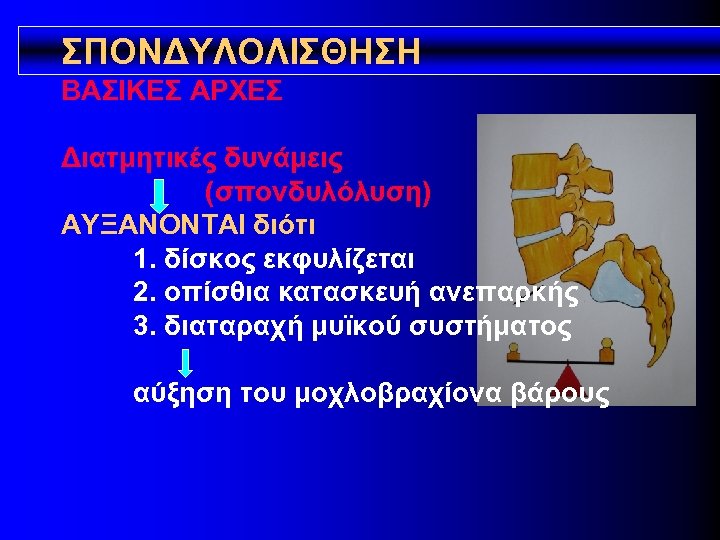 ΣΠΟΝΔΥΛΟΛΙΣΘΗΣΗ
ΒΑΣΙΚΕΣ ΑΡΧΕΣ

Διατμητικές δυνάμεις
(σπονδυλόλυση)
ΑΥΞΑΝΟΝΤΑΙ διότι
1. δίσκος εκφυλίζεται
2. οπίσθια κατασκευή ανεπαρκής
3. διαταραχή μυϊκού συστήματος

αύξηση του μοχλοβραχίονα βάρους